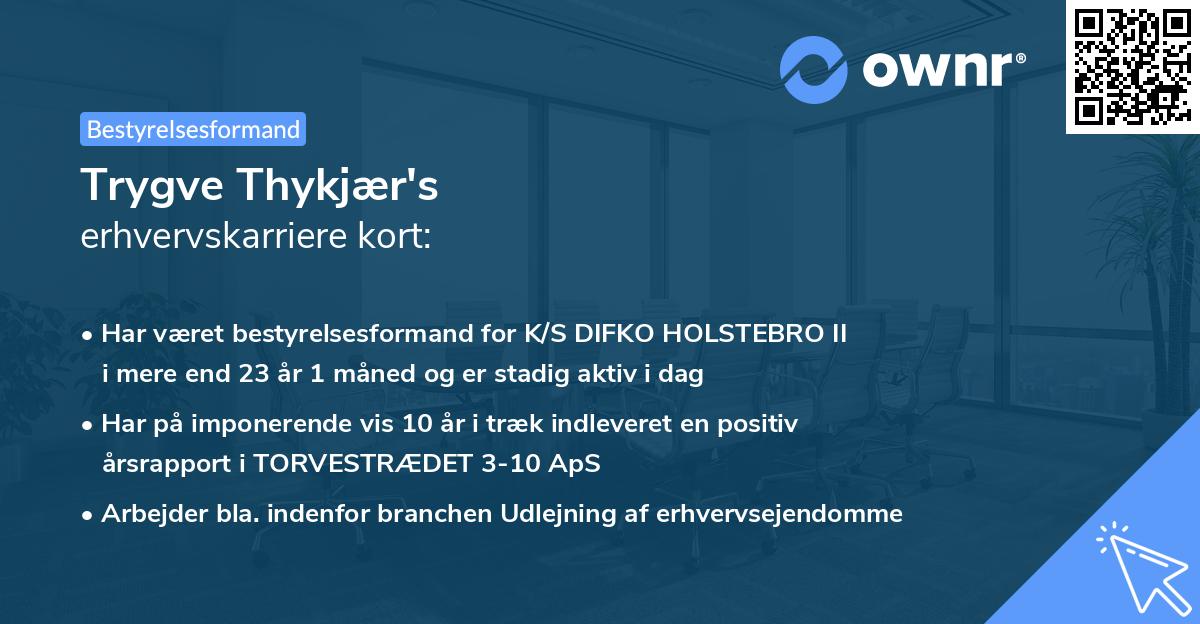 ownr®

Bestyrelsesformand

Trygve Thykjær's
erhvervskarriere kort:

• Har været bestyrelsesformand for K/S DIFKO HOLSTEBRO II i mere end 23 år 1 måned og er stadig aktiv i dag

• Har på imponerende vis 10 år i træk indleveret en positiv årsrapport i TORVESTRÆDET 3-10 ApS

• Arbejder bla. indenfor branchen Udlejning af erhvervsejendomme